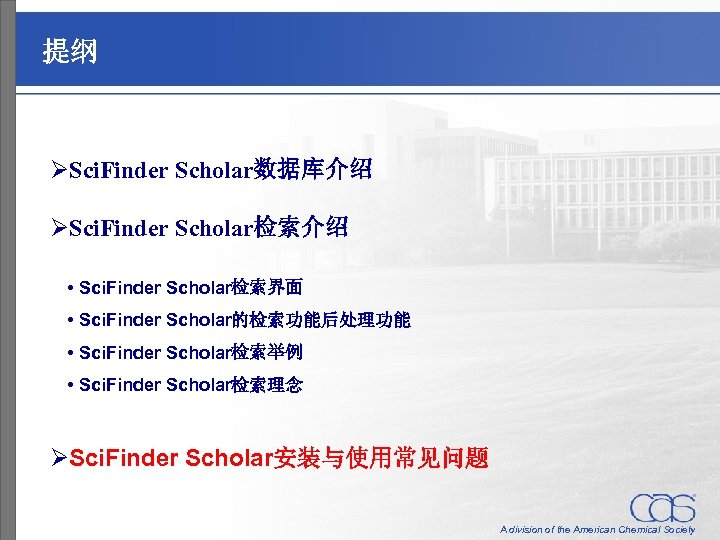 提纲

➢SciFinder Scholar数据库介绍

➢SciFinder Scholar检索介绍

• SciFinder Scholar检索界面
• SciFinder Scholar的检索功能后处理功能
• SciFinder Scholar检索举例
• SciFinder Scholar检索理念

➢SciFinder Scholar安装与使用常见问题

CAS
A division of the American Chemical Society